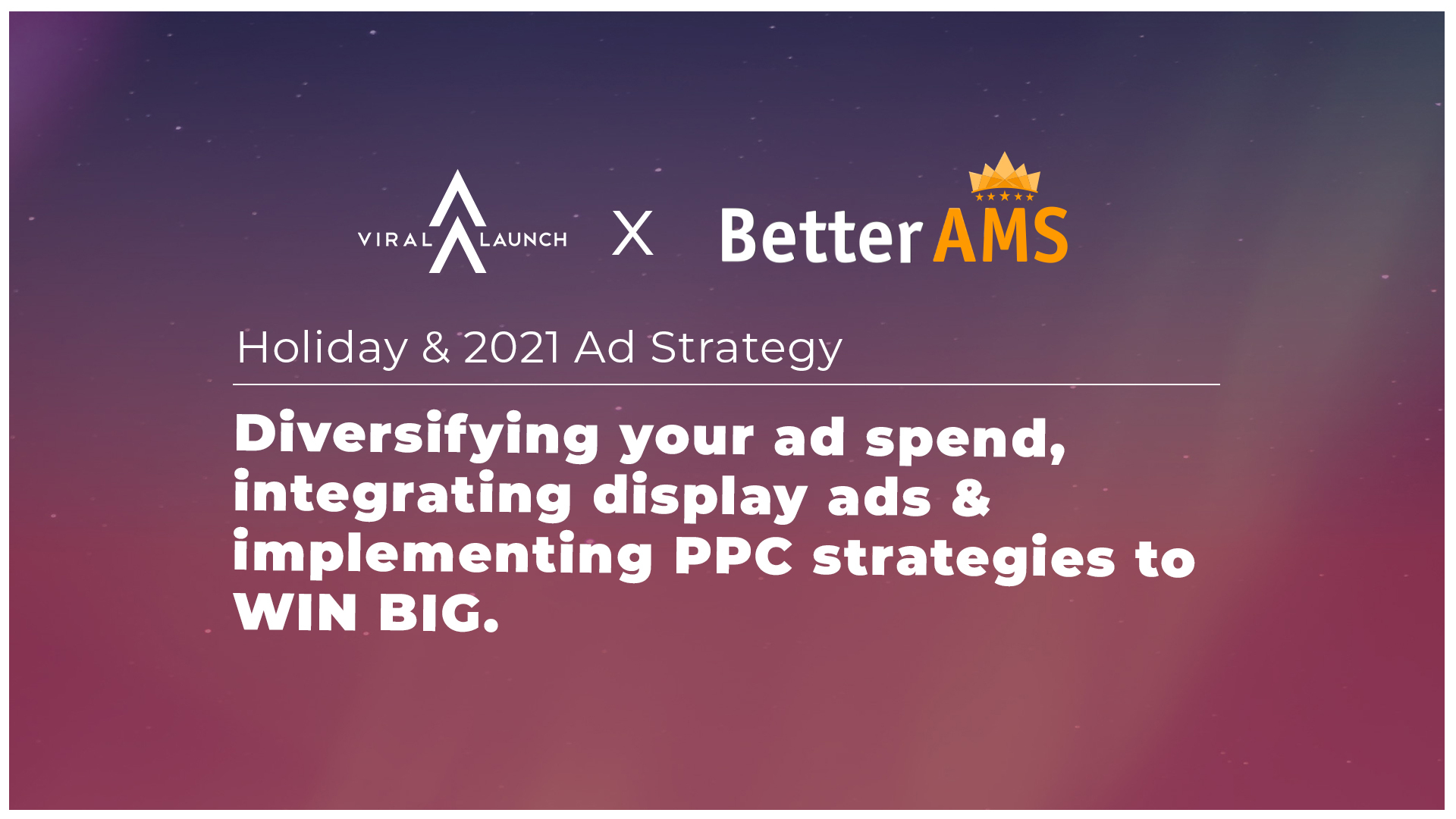 VIRAL LAUNCH X Better AMS

Holiday & 2021 Ad Strategy

Diversifying your ad spend, integrating display ads & implementing PPC strategies to WIN BIG.